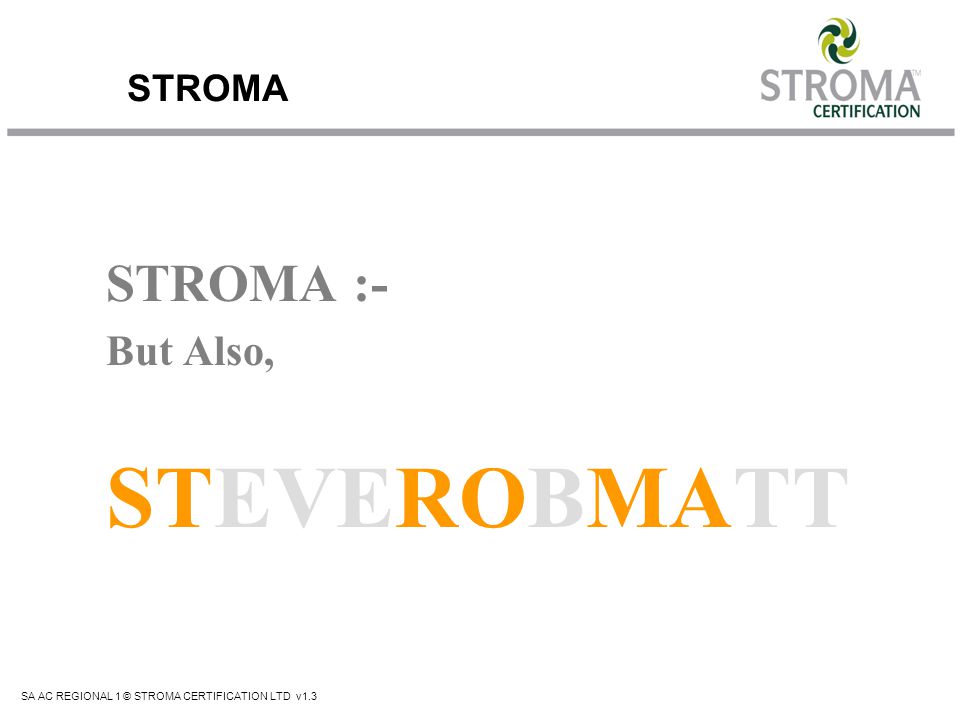 STROMA

STROMA™
CERTIFICATION

STROMA :-
But Also,

STEVEROBMATT

SA AC REGIONAL 1 © STROMA CERTIFICATION LTD v1.3